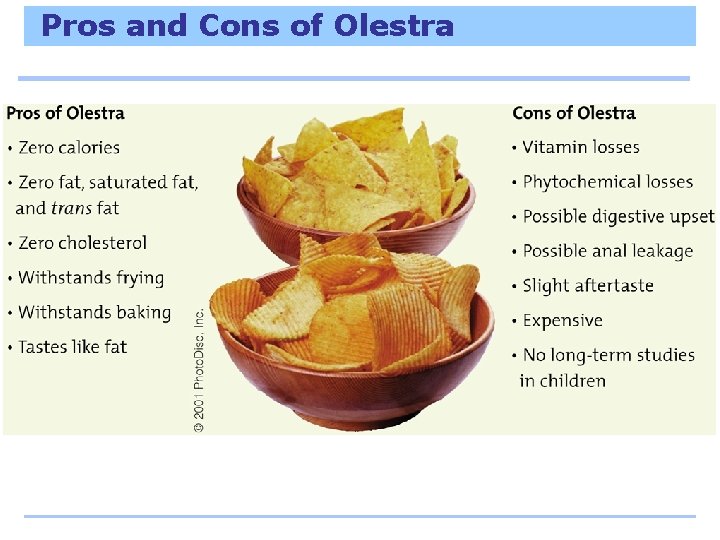 Pros and Cons of Olestra

Pros of Olestra
• Zero calories
• Zero fat, saturated fat, and trans fat
• Zero cholesterol
• Withstands frying
• Withstands baking
• Tastes like fat

© 2001 PhotoDisc, Inc.

Cons of Olestra
• Vitamin losses
• Phytochemical losses
• Possible digestive upset
• Possible anal leakage
• Slight aftertaste
• Expensive
• No long-term studies in children